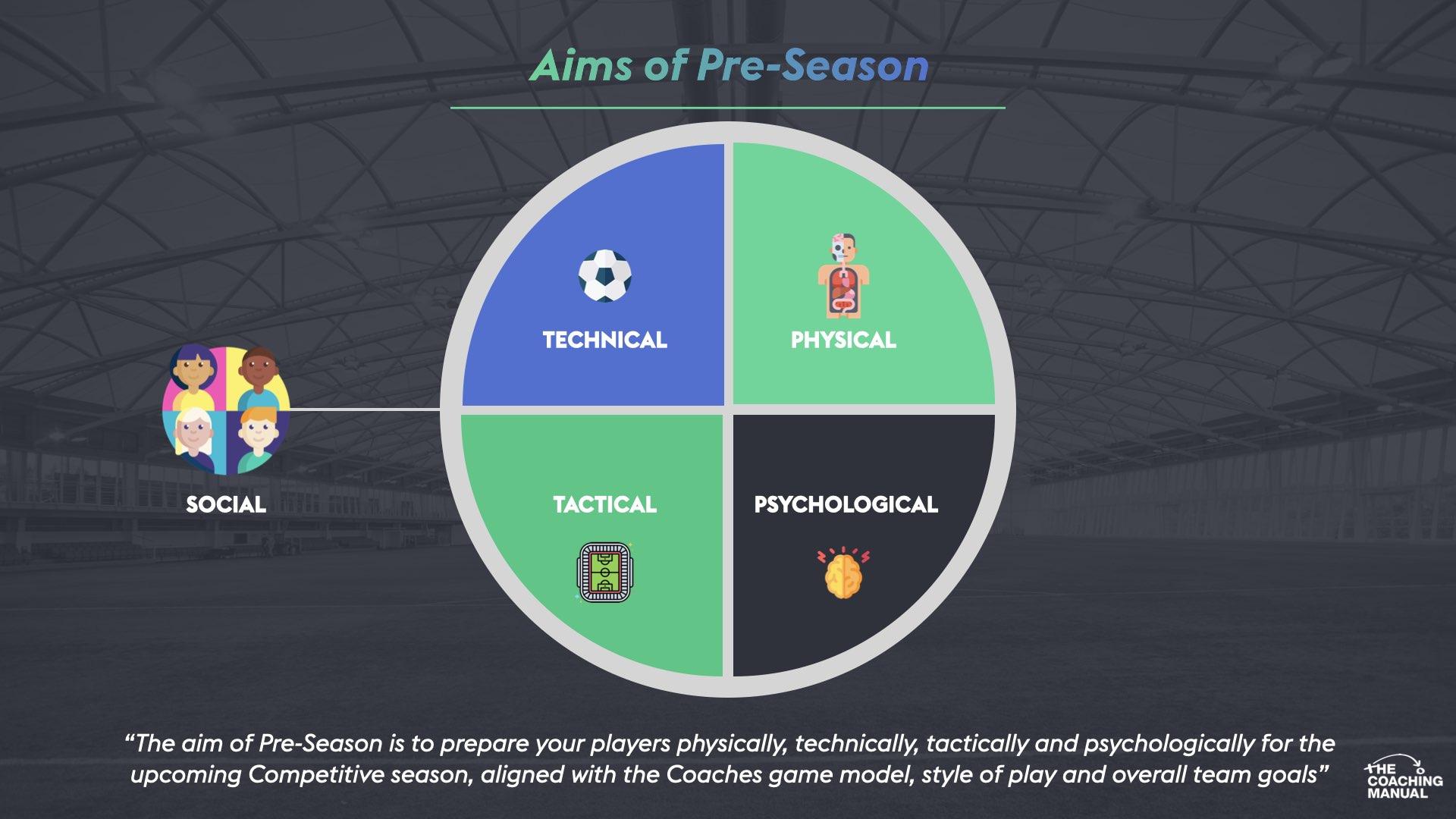 Aims of Pre-Season

TECHNICAL

PHYSICAL

SOCIAL

TACTICAL

PSYCHOLOGICAL

"The aim of Pre-Season is to prepare your players physically, technically, tactically and psychologically for the upcoming Competitive season, aligned with the Coaches game model, style of play and overall team goals"

THE COACHING MANUAL